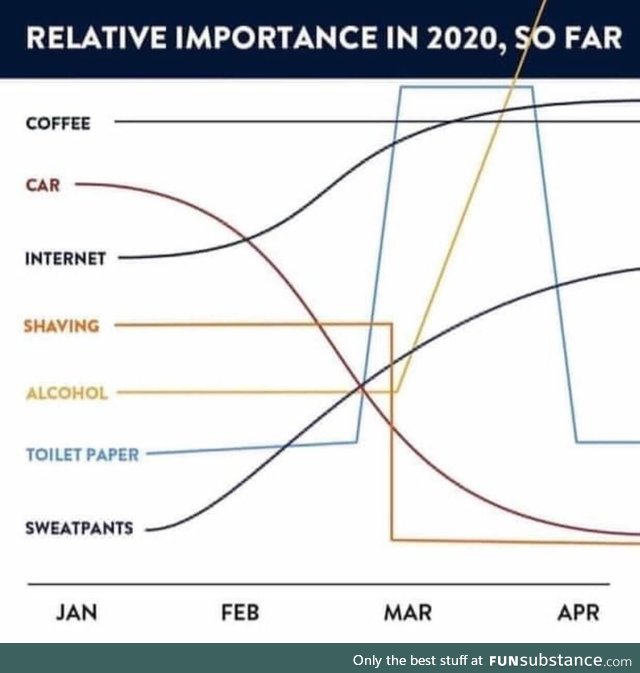 RELATIVE IMPORTANCE IN 2020, SO FAR

COFFEE

CAR

INTERNET

SHAVING

ALCOHOL

TOILET PAPER

SWEATPANTS

JAN FEB MAR APR

Only the best stuff at FUNsubstance.com